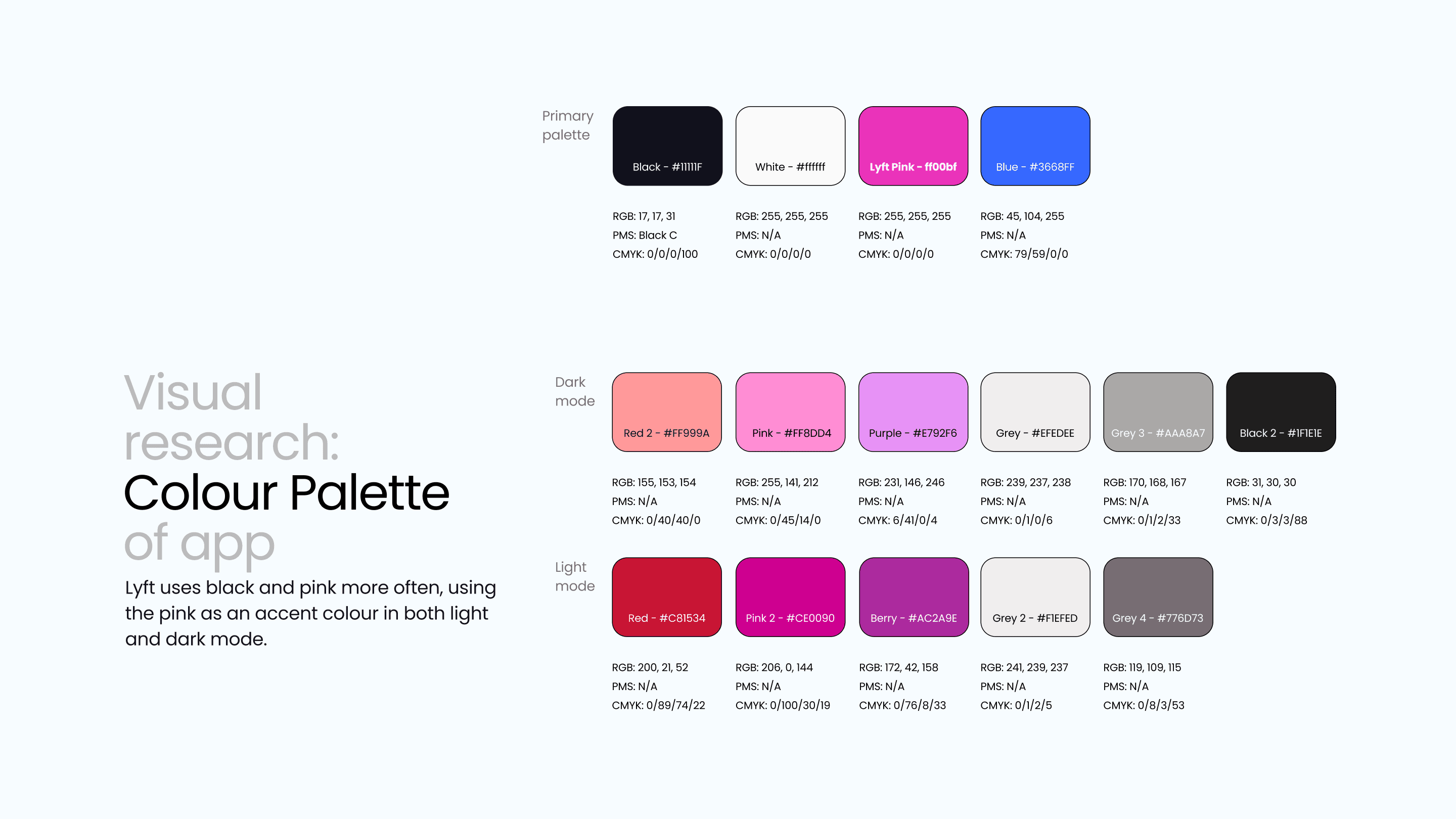 Visual research:
Colour Palette
of app

Lyft uses black and pink more often, using the pink as an accent colour in both light and dark mode.

Primary palette

Black - #11111F
RGB: 17, 17, 31
PMS: Black C
CMYK: 0/0/0/100

White - #ffffff
RGB: 255, 255, 255
PMS: N/A
CMYK: 0/0/0/0

Lyft Pink - ff00bf
RGB: 255, 255, 255
PMS: N/A
CMYK: 0/0/0/0

Blue - #3668FF
RGB: 45, 104, 255
PMS: N/A
CMYK: 79/59/0/0

Dark mode

Red 2 - #FF999A
RGB: 155, 153, 154
PMS: N/A
CMYK: 0/40/40/0

Pink - #FF8DD4
RGB: 255, 141, 212
PMS: N/A
CMYK: 0/45/14/0

Purple - #E792F6
RGB: 231, 146, 246
PMS: N/A
CMYK: 6/41/0/4

Grey - #EFEDEE
RGB: 239, 237, 238
PMS: N/A
CMYK: 0/1/0/6

Grey 3 - #AAA8A7
RGB: 170, 168, 167
PMS: N/A
CMYK: 0/1/2/33

Black 2 - #1F1E1E
RGB: 31, 30, 30
PMS: N/A
CMYK: 0/3/3/88

Light mode

Red - #C81534
RGB: 200, 21, 52
PMS: N/A
CMYK: 0/89/74/22

Pink 2 - #CE0090
RGB: 206, 0, 144
PMS: N/A
CMYK: 0/100/30/19

Berry - #AC2A9E
RGB: 172, 42, 158
PMS: N/A
CMYK: 0/76/8/33

Grey 2 - #F1EFED
RGB: 241, 239, 237
PMS: N/A
CMYK: 0/1/2/5

Grey 4 - #776D73
RGB: 119, 109, 115
PMS: N/A
CMYK: 0/8/3/53